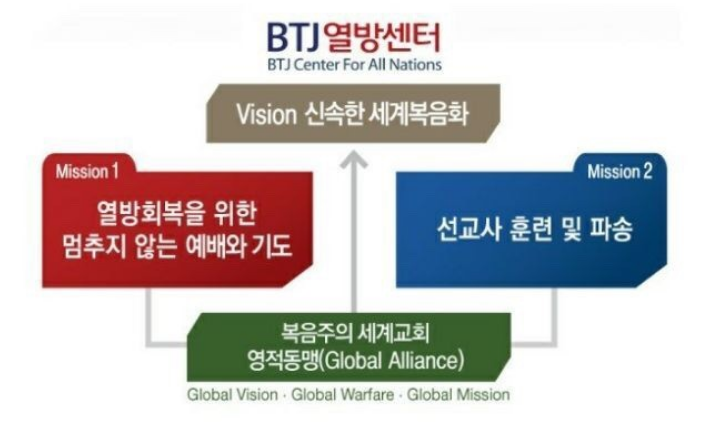 BTJ 열방센터
BTJ Center For All Nations

Vision 신속한 세계복음화

Mission 1
열방회복을 위한 멈추지 않는 예배와 기도

Mission 2
선교사 훈련 및 파송

복음주의 세계교회 영적동맹(Global Alliance)

Global Vision · Global Warfare · Global Mission